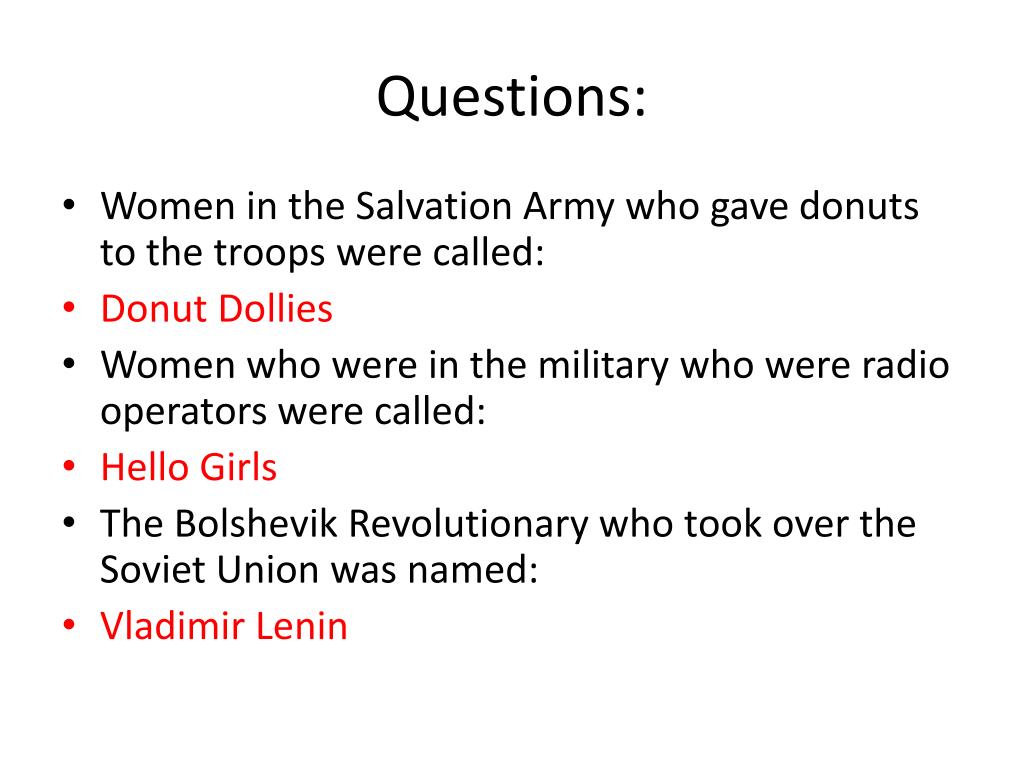 Questions:

• Women in the Salvation Army who gave donuts to the troops were called:
• Donut Dollies
• Women who were in the military who were radio operators were called:
• Hello Girls
• The Bolshevik Revolutionary who took over the Soviet Union was named:
• Vladimir Lenin